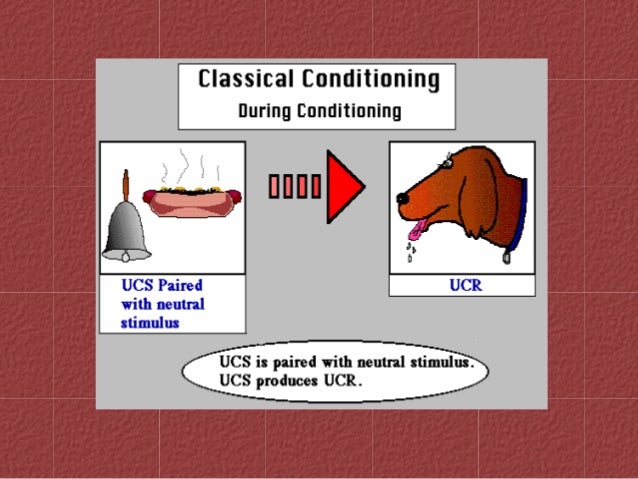 Classical Conditioning
During Conditioning

UCS Paired with neutral stimulus

UCR

UCS is paired with neutral stimulus.
UCS produces UCR.